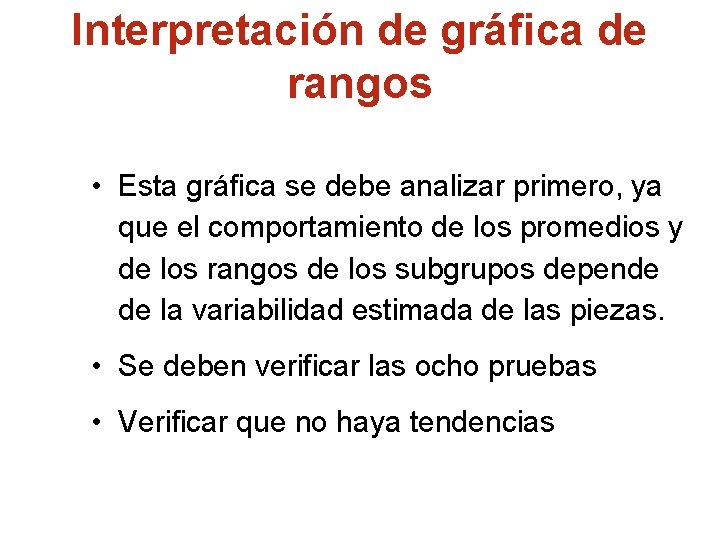 Interpretación de gráfica de rangos

• Esta gráfica se debe analizar primero, ya que el comportamiento de los promedios y de los rangos de los subgrupos depende de la variabilidad estimada de las piezas.

• Se deben verificar las ocho pruebas

• Verificar que no haya tendencias